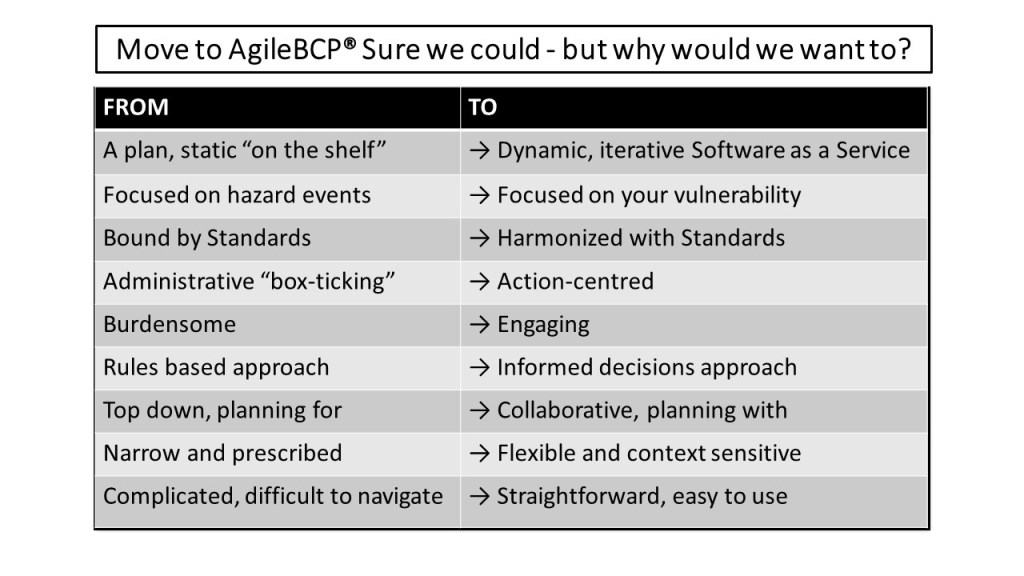 Move to AgileBCP® Sure we could - but why would we want to?

| FROM | TO |
|---|---|
| A plan, static “on the shelf” | → Dynamic, iterative Software as a Service |
| Focused on hazard events | → Focused on your vulnerability |
| Bound by Standards | → Harmonized with Standards |
| Administrative “box-ticking” | → Action-centred |
| Burdensome | → Engaging |
| Rules based approach | → Informed decisions approach |
| Top down, planning for | → Collaborative, planning with |
| Narrow and prescribed | → Flexible and context sensitive |
| Complicated, difficult to navigate | → Straightforward, easy to use |